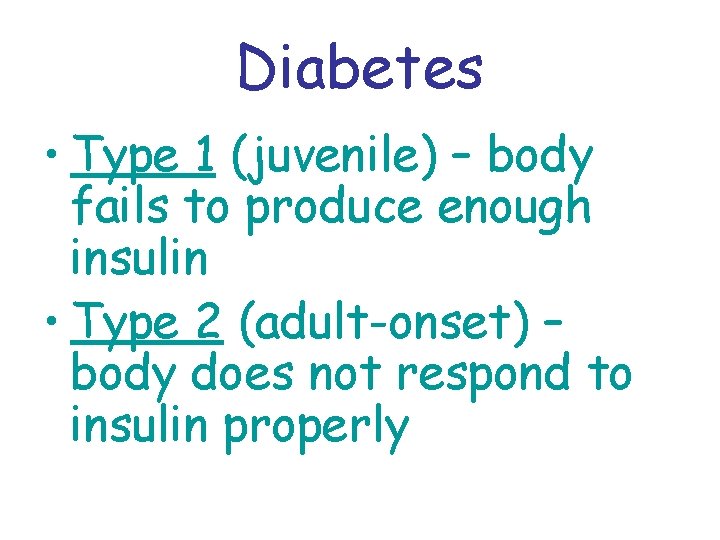 Diabetes

• Type 1 (juvenile) – body fails to produce enough insulin
• Type 2 (adult-onset) – body does not respond to insulin properly